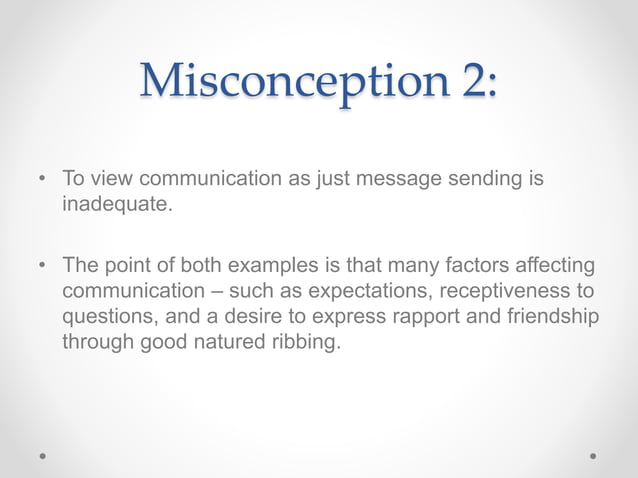 Misconception 2:

• To view communication as just message sending is inadequate.

• The point of both examples is that many factors affecting communication – such as expectations, receptiveness to questions, and a desire to express rapport and friendship through good natured ribbing.